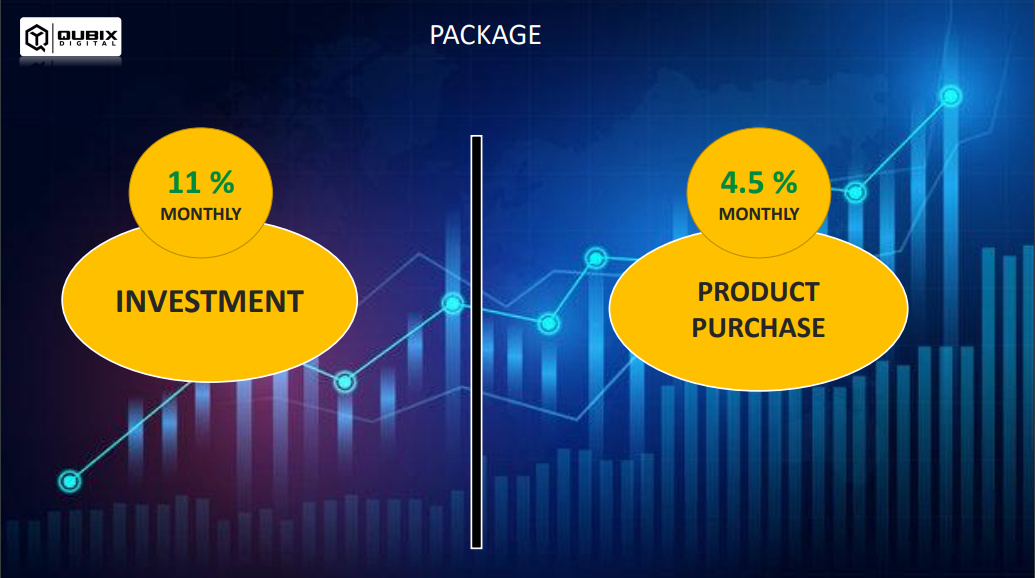 QUBIX DIGITAL

PACKAGE

11 %
MONTHLY

INVESTMENT

4.5 %
MONTHLY

PRODUCT PURCHASE